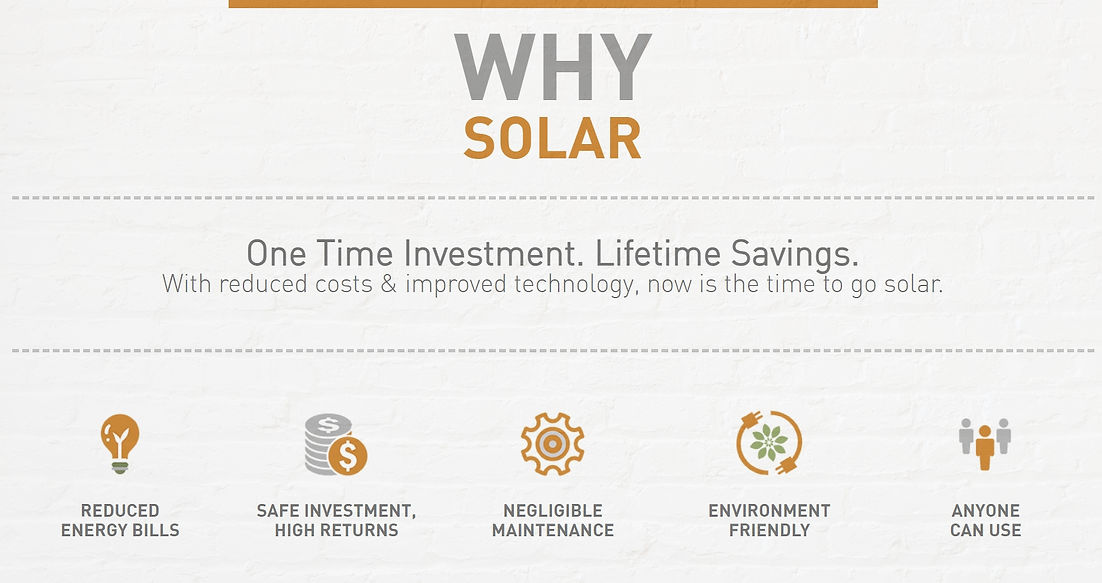 WHY
SOLAR

One Time Investment. Lifetime Savings.
With reduced costs & improved technology, now is the time to go solar.

REDUCED ENERGY BILLS

SAFE INVESTMENT, HIGH RETURNS

NEGLIGIBLE MAINTENANCE

ENVIRONMENT FRIENDLY

ANYONE CAN USE